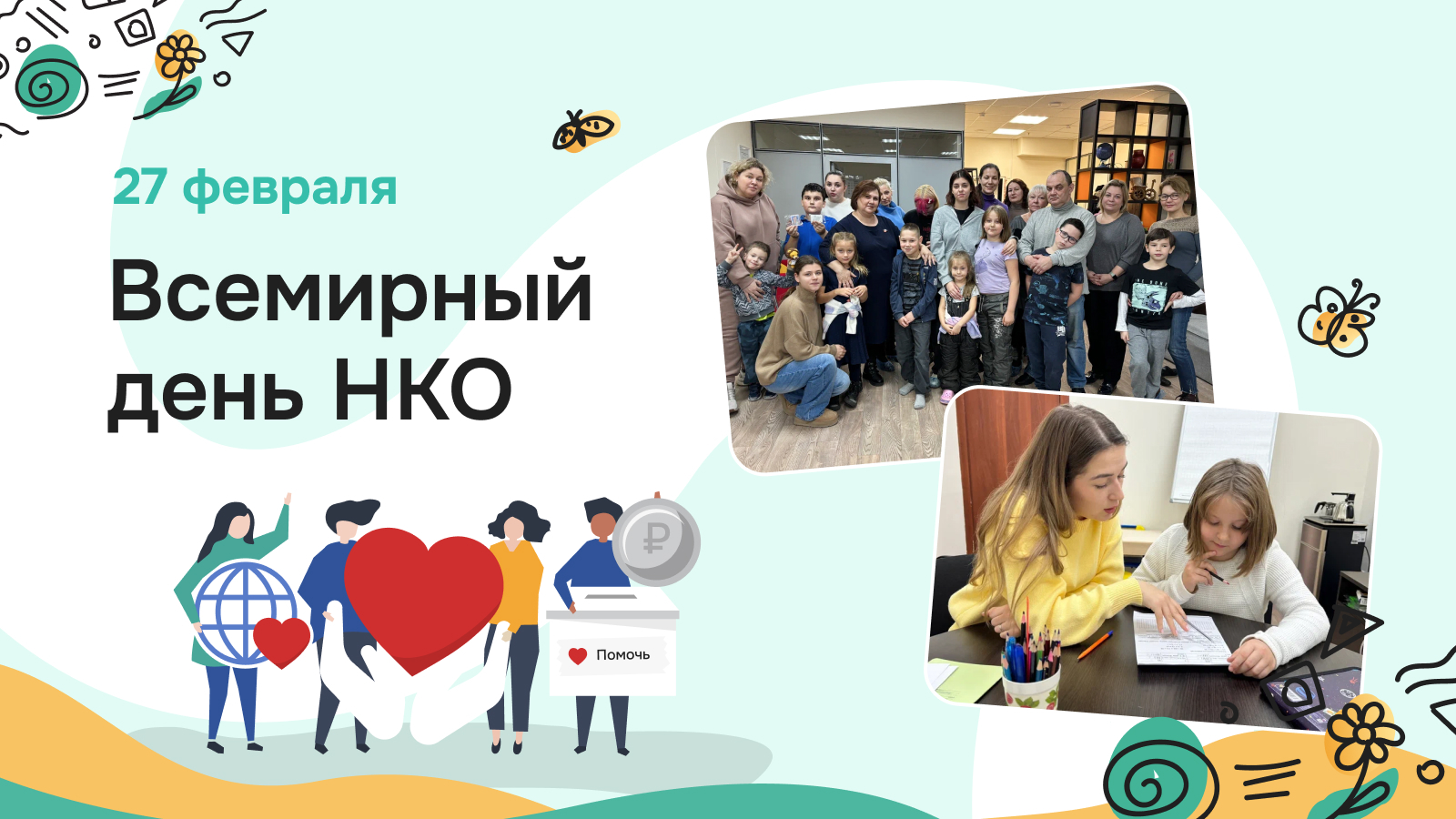 27 февраля

Всемирный день НКО

₽

Помочь